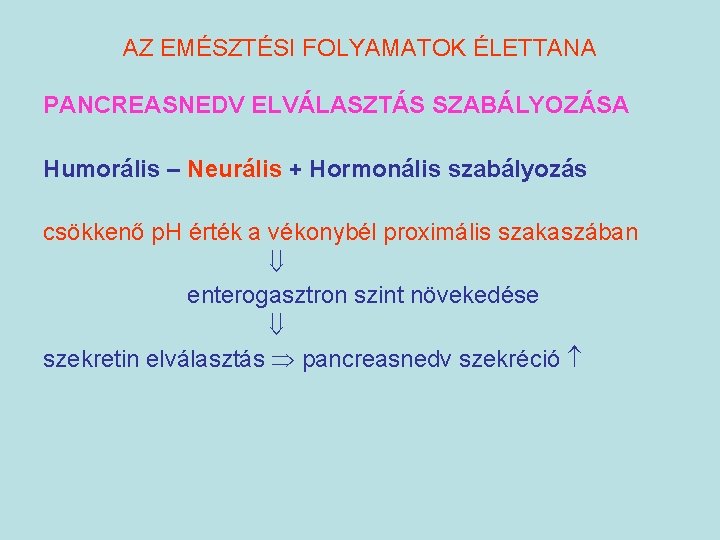 AZ EMÉSZTÉSI FOLYAMATOK ÉLETTANA

PANCREASNEDV ELVÁLASZTÁS SZABÁLYOZÁSA

Humorális – Neurális + Hormonális szabályozás

csökkenő pH érték a vékonybél proximális szakaszában

$\Downarrow$

enterogasztron szint növekedése

$\Downarrow$

szekretin elválasztás $\Rightarrow$ pancreasnedv szekréció $\uparrow$